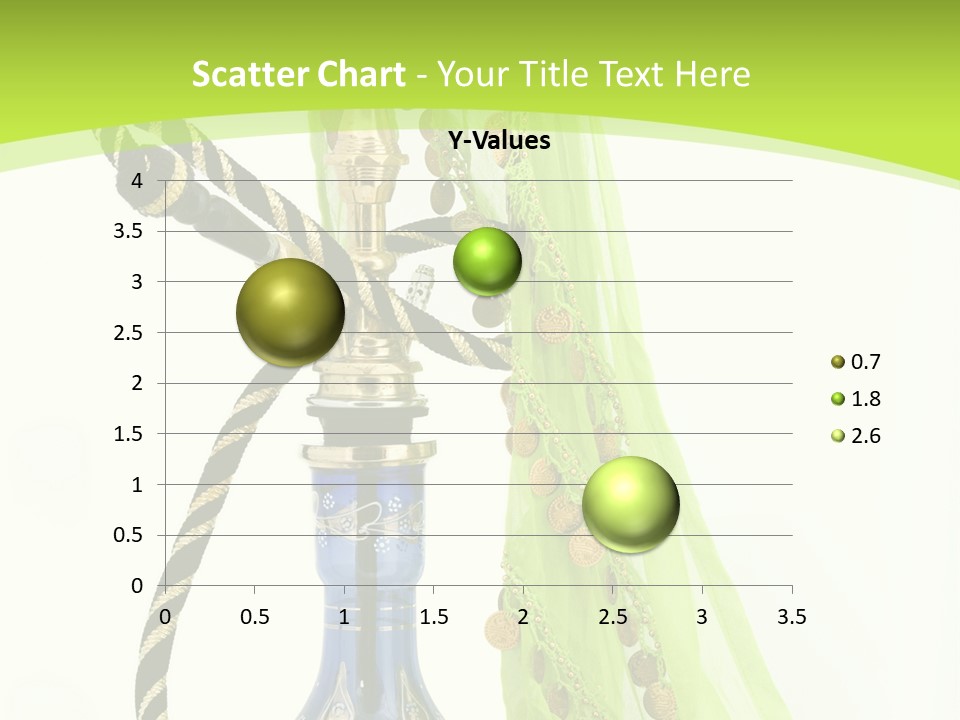 Scatter Chart - Your Title Text Here

Y-Values

4
3.5
3
2.5
2
1.5
1
0.5
0

0 0.5 1 1.5 2 2.5 3 3.5

0.7
1.8
2.6